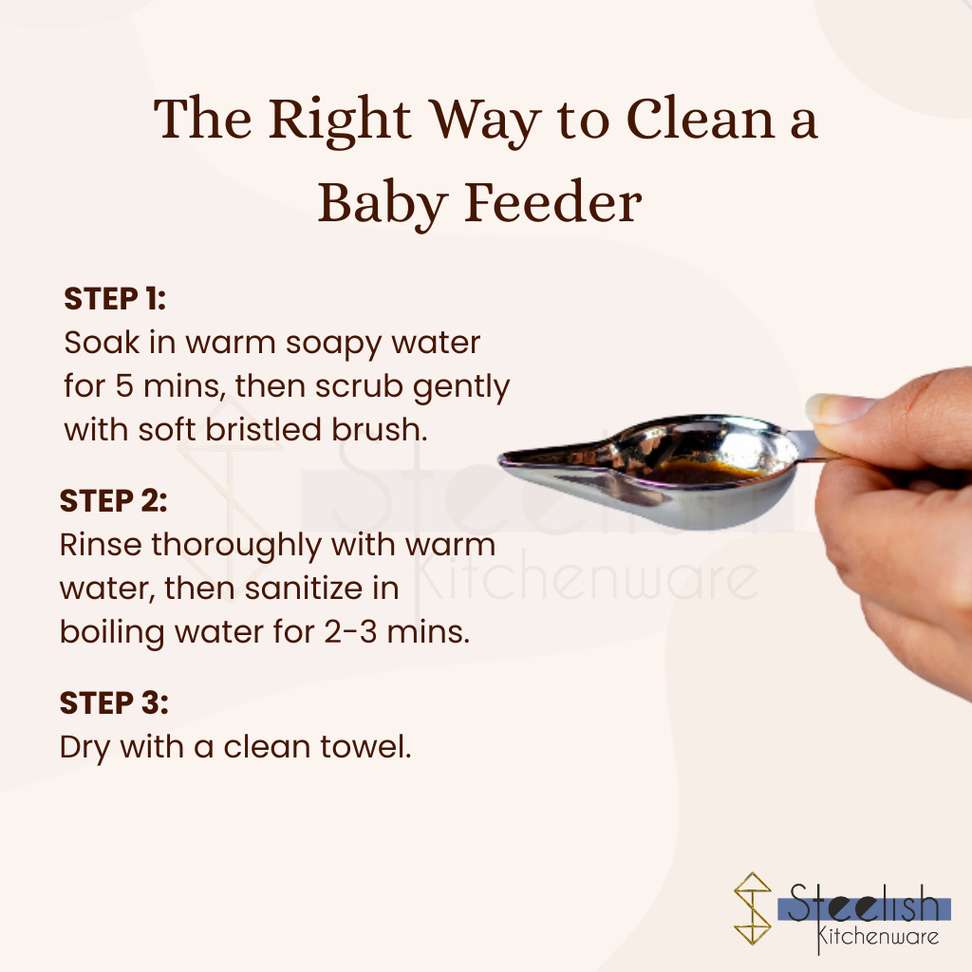 The Right Way to Clean a Baby Feeder

STEP 1:
Soak in warm soapy water for 5 mins, then scrub gently with soft bristled brush.

STEP 2:
Rinse thoroughly with warm water, then sanitize in boiling water for 2-3 mins.

STEP 3:
Dry with a clean towel.

Steelish
Kitchenware

Steelish Kitchenware